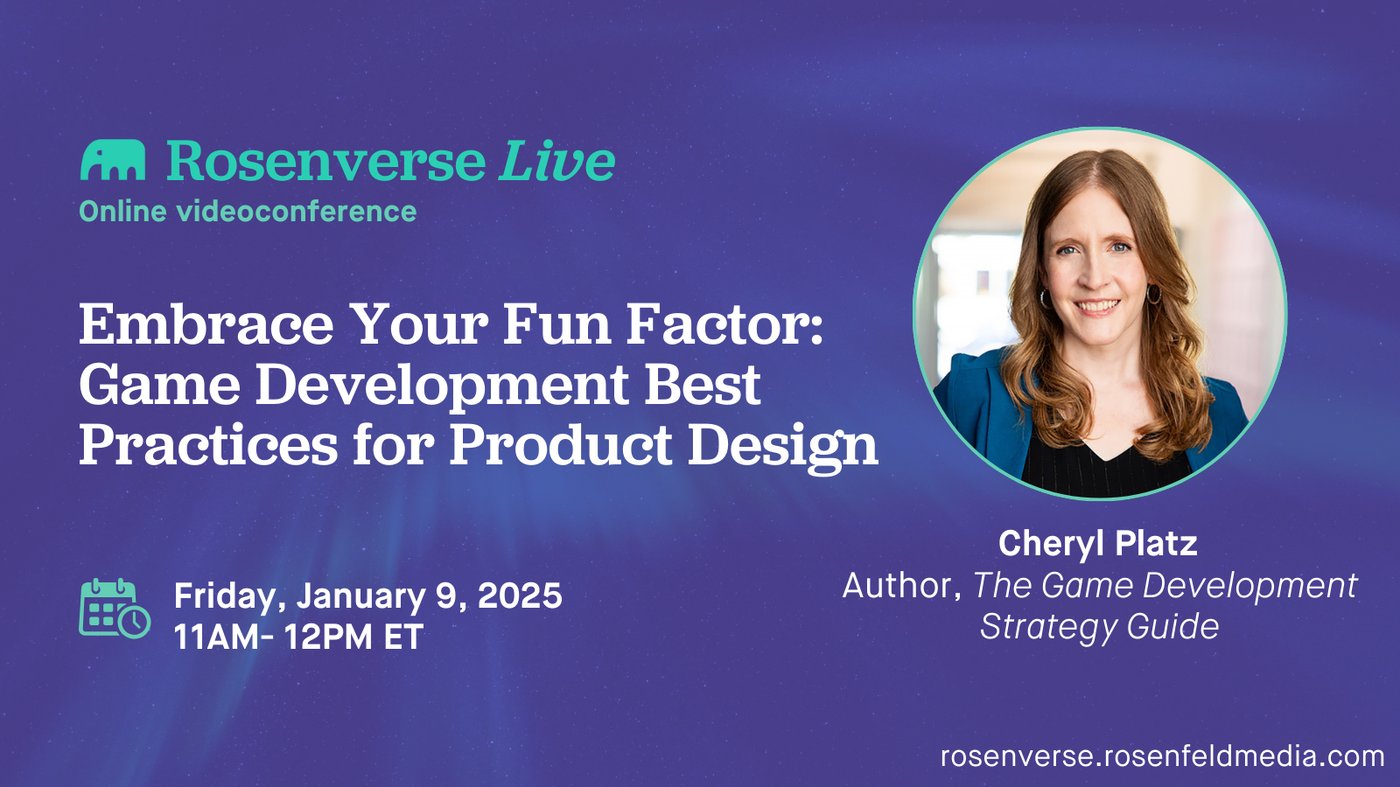 Rosenverse Live
Online videoconference

Embrace Your Fun Factor: Game Development Best Practices for Product Design

Friday, January 9, 2025
11AM- 12PM ET

Cheryl Platz
Author, The Game Development Strategy Guide

rosenverse.rosenfeldmedia.com